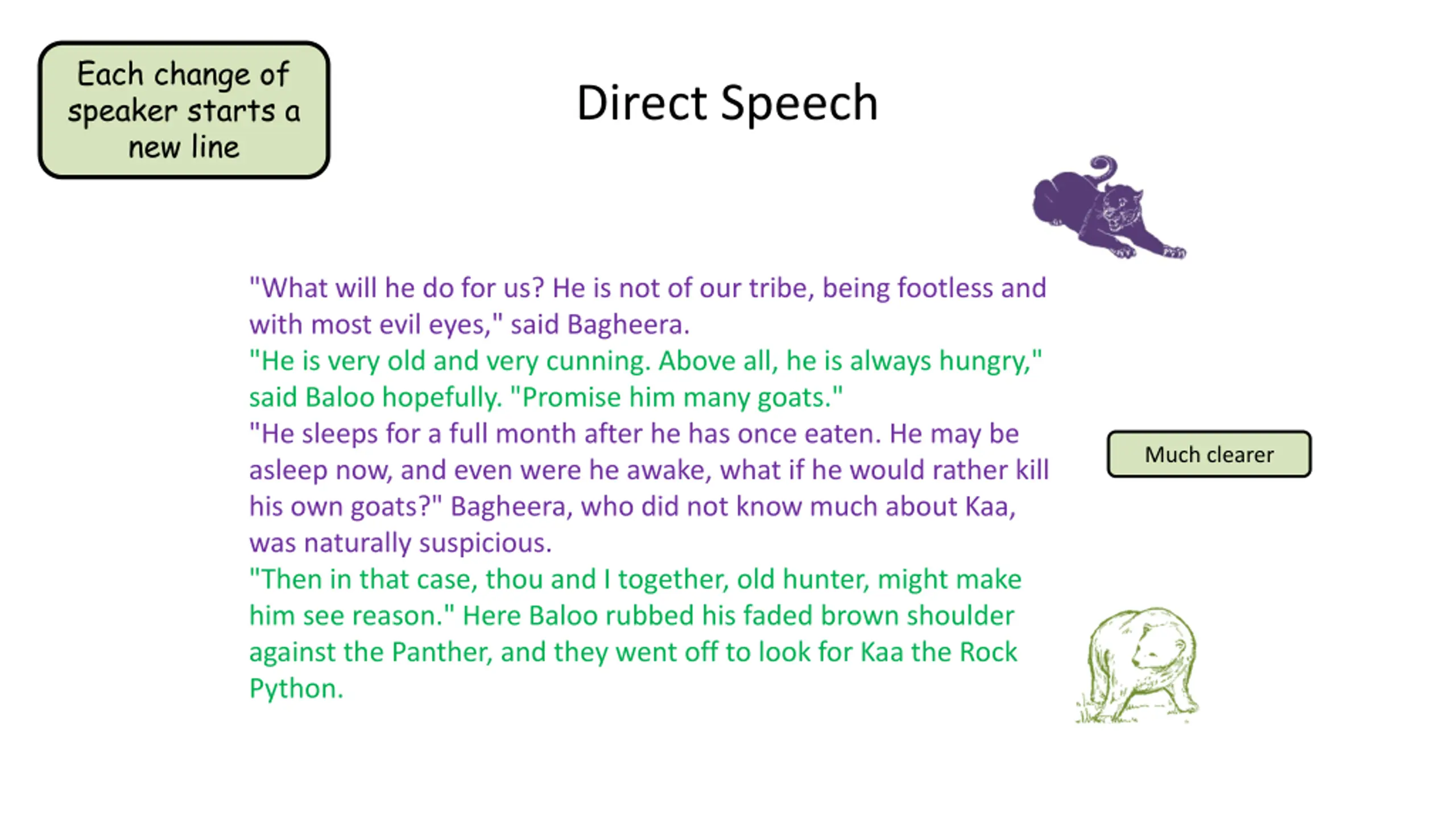 Each change of speaker starts a new line

Direct Speech

"What will he do for us? He is not of our tribe, being footless and with most evil eyes," said Bagheera.

"He is very old and very cunning. Above all, he is always hungry," said Baloo hopefully. "Promise him many goats."

"He sleeps for a full month after he has once eaten. He may be asleep now, and even were he awake, what if he would rather kill his own goats?" Bagheera, who did not know much about Kaa, was naturally suspicious.

"Then in that case, thou and I together, old hunter, might make him see reason." Here Baloo rubbed his faded brown shoulder against the Panther, and they went off to look for Kaa the Rock Python.

Much clearer